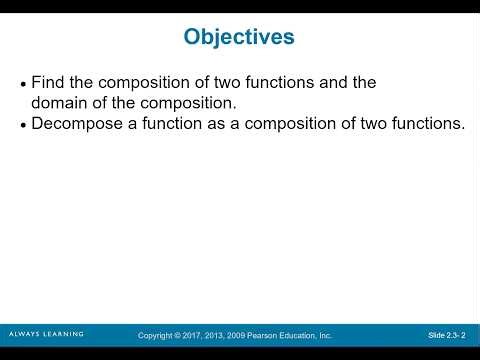 Objectives

• Find the composition of two functions and the domain of the composition.
• Decompose a function as a composition of two functions.

ALWAYS LEARNING Copyright © 2017, 2013, 2009 Pearson Education, Inc. Slide 2.3- 2